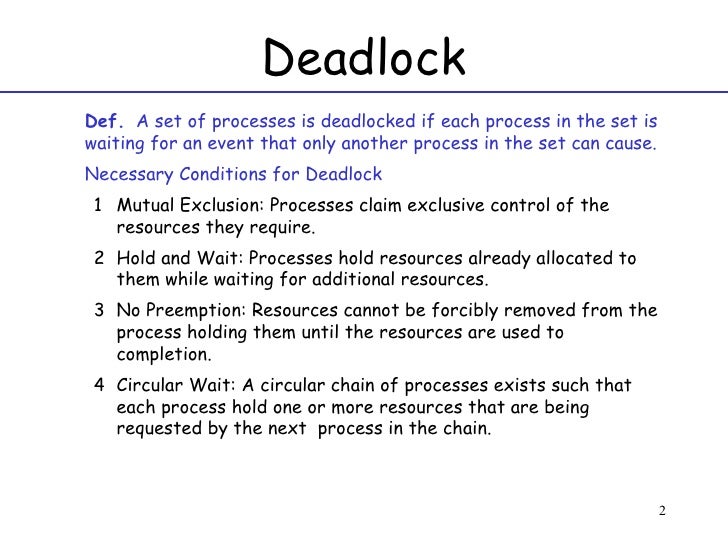 Deadlock

Def. A set of processes is deadlocked if each process in the set is waiting for an event that only another process in the set can cause.

Necessary Conditions for Deadlock

1 Mutual Exclusion: Processes claim exclusive control of the resources they require.

2 Hold and Wait: Processes hold resources already allocated to them while waiting for additional resources.

3 No Preemption: Resources cannot be forcibly removed from the process holding them until the resources are used to completion.

4 Circular Wait: A circular chain of processes exists such that each process hold one or more resources that are being requested by the next process in the chain.

2